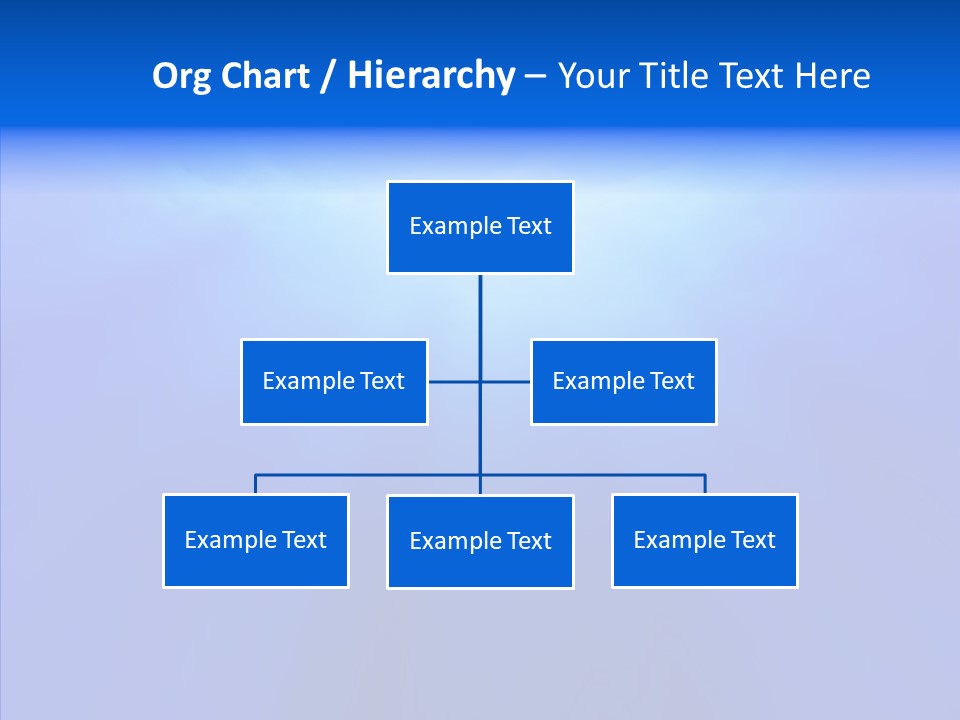 Org Chart / Hierarchy – Your Title Text Here

Example Text

Example Text

Example Text

Example Text

Example Text

Example Text